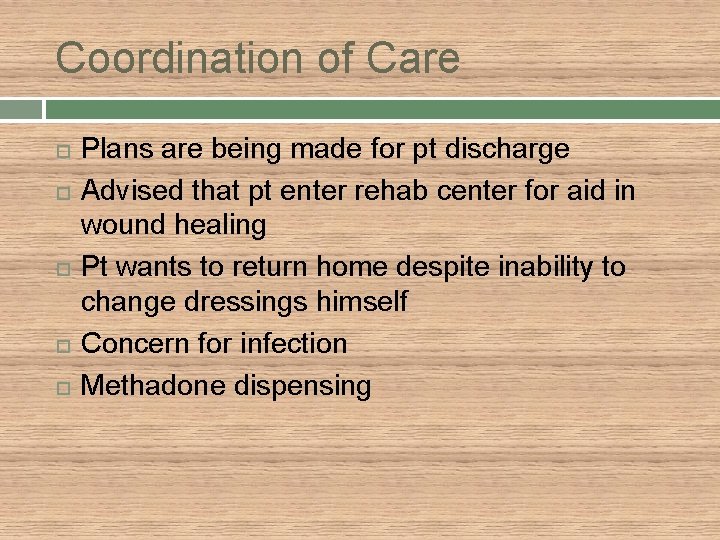 Coordination of Care

- Plans are being made for pt discharge
- Advised that pt enter rehab center for aid in wound healing
- Pt wants to return home despite inability to change dressings himself
- Concern for infection
- Methadone dispensing